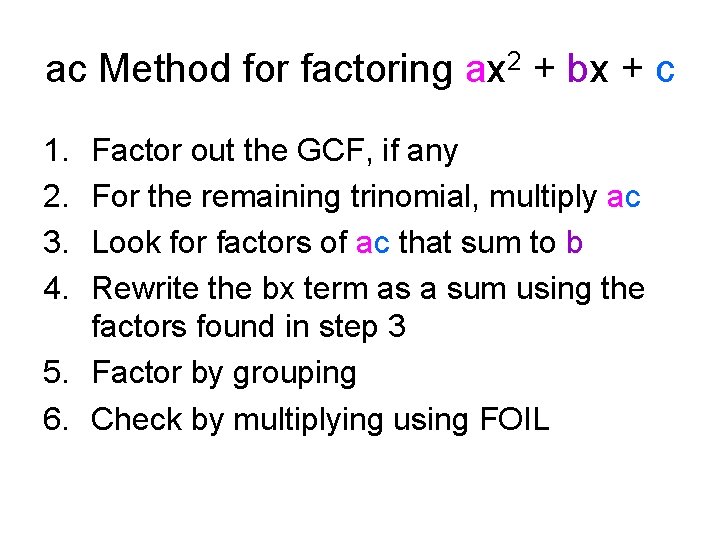 ac Method for factoring $ax^2 + bx + c$

1. Factor out the GCF, if any
2. For the remaining trinomial, multiply ac
3. Look for factors of ac that sum to b
4. Rewrite the bx term as a sum using the factors found in step 3
5. Factor by grouping
6. Check by multiplying using FOIL